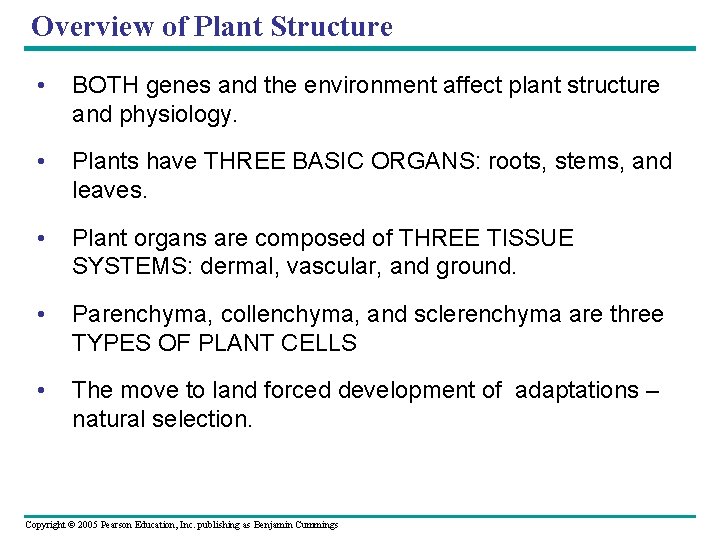 Overview of Plant Structure

• BOTH genes and the environment affect plant structure and physiology.

• Plants have THREE BASIC ORGANS: roots, stems, and leaves.

• Plant organs are composed of THREE TISSUE SYSTEMS: dermal, vascular, and ground.

• Parenchyma, collenchyma, and sclerenchyma are three TYPES OF PLANT CELLS

• The move to land forced development of adaptations – natural selection.

Copyright © 2005 Pearson Education, Inc. publishing as Benjamin Cummings